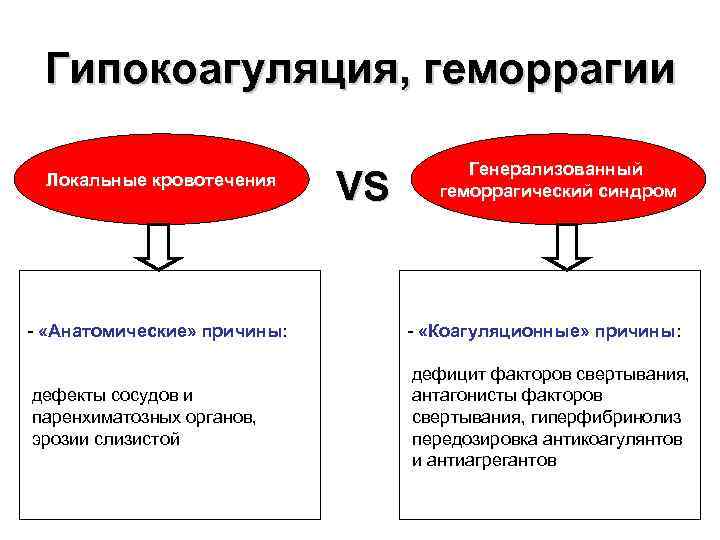 Гипокоагуляция, геморрагии

Локальные кровотечения

VS

Генерализованный геморрагический синдром

- «Анатомические» причины:

дефекты сосудов и паренхиматозных органов, эрозии слизистой

- «Коагуляционные» причины:

дефицит факторов свертывания, антагонисты факторов свертывания, гиперфибринолиз передозировка антикоагулянтов и антиагрегантов